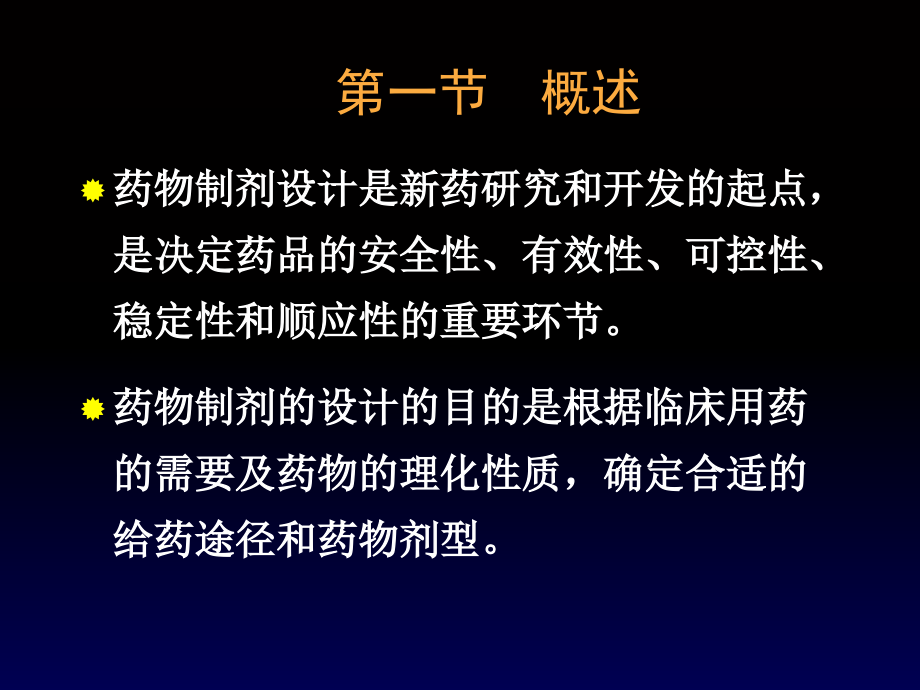 第一节　概述

药物制剂设计是新药研究和开发的起点，是决定药品的安全性、有效性、可控性、稳定性和顺应性的重要环节。

药物制剂的设计的目的是根据临床用药的需要及药物的理化性质，确定合适的给药途径和药物剂型。